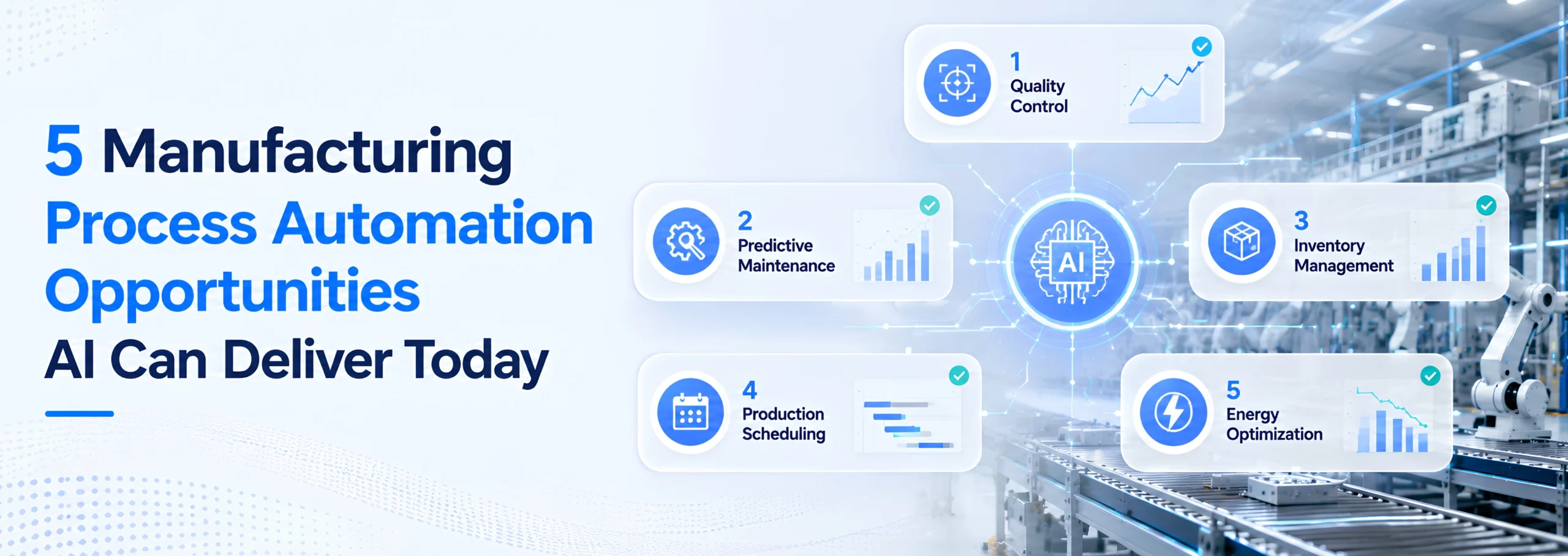 5 Manufacturing Process Automation Opportunities AI Can Deliver Today

1
Quality Control

2
Predictive Maintenance

AI

3
Inventory Management

4
Production Scheduling

5
Energy Optimization